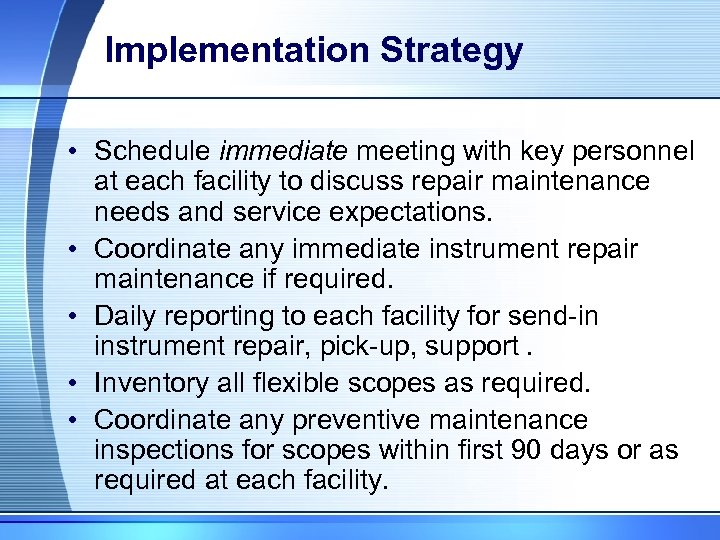 Implementation Strategy

• Schedule immediate meeting with key personnel at each facility to discuss repair maintenance needs and service expectations.
• Coordinate any immediate instrument repair maintenance if required.
• Daily reporting to each facility for send-in instrument repair, pick-up, support .
• Inventory all flexible scopes as required.
• Coordinate any preventive maintenance inspections for scopes within first 90 days or as required at each facility.